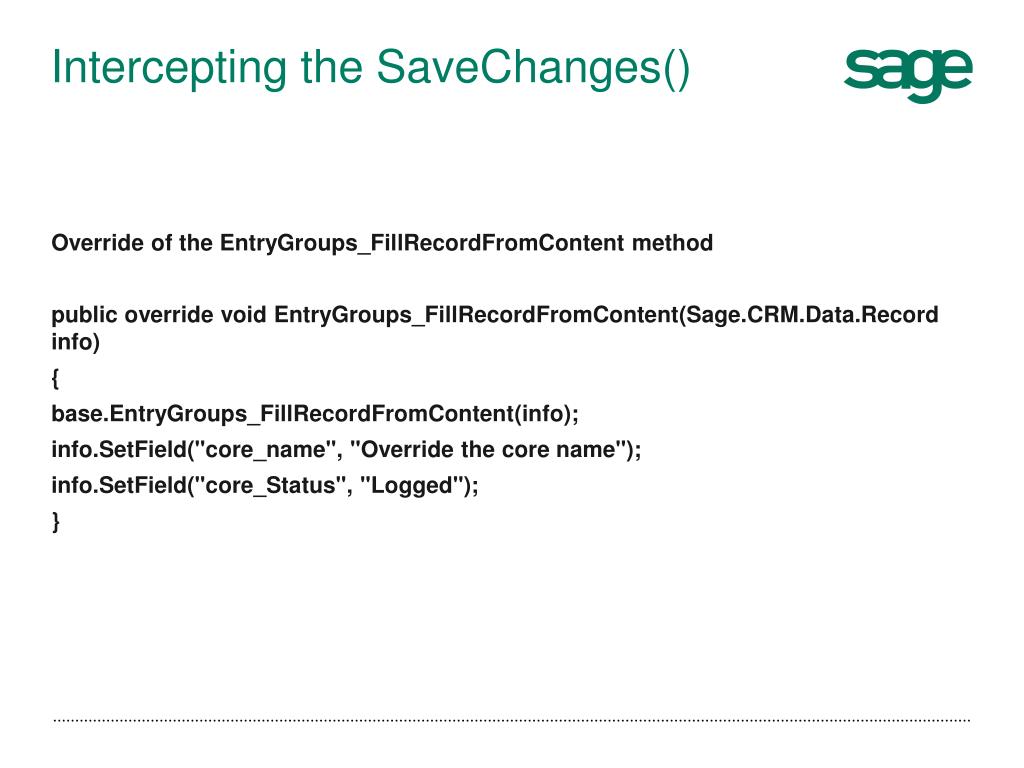 Intercepting the SaveChanges()

sage

Override of the EntryGroups_FillRecordFromContent method

public override void EntryGroups_FillRecordFromContent(Sage.CRM.Data.Record info)

{

base.EntryGroups_FillRecordFromContent(info);

info.SetField("core_name", "Override the core name");

info.SetField("core_Status", "Logged");

}